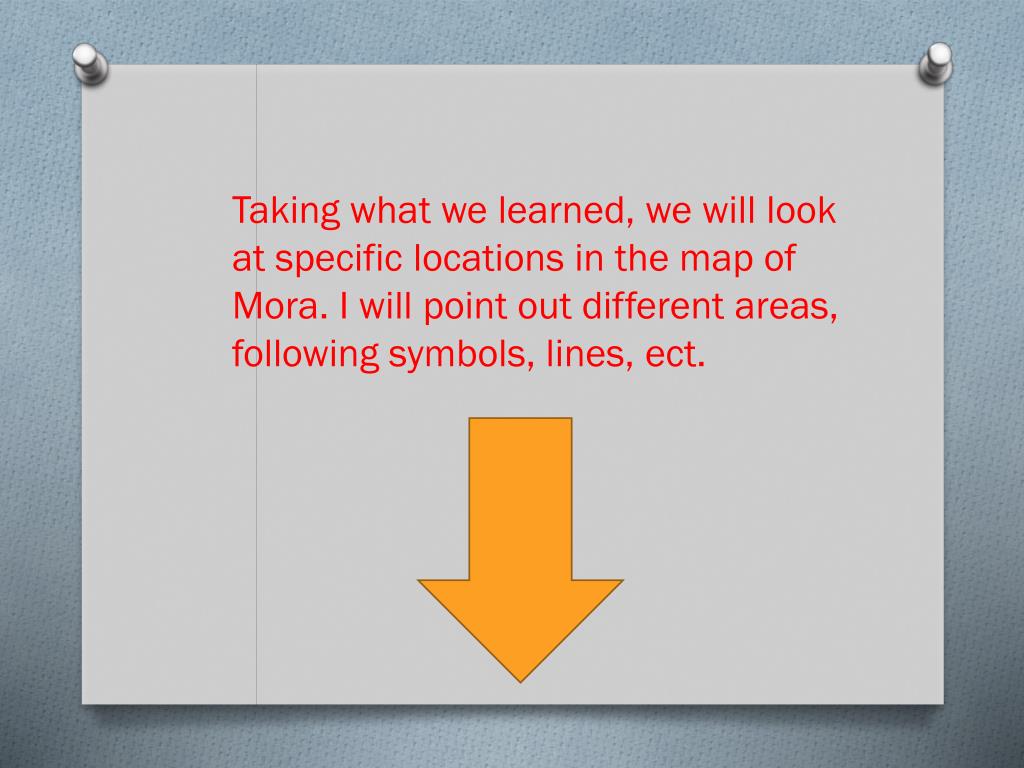 Taking what we learned, we will look at specific locations in the map of Mora. I will point out different areas, following symbols, lines, ect.